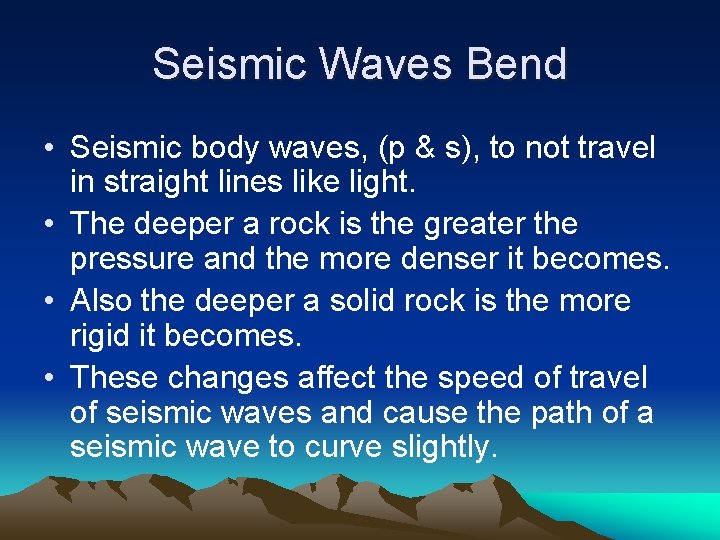 Seismic Waves Bend

• Seismic body waves, (p & s), to not travel in straight lines like light.
• The deeper a rock is the greater the pressure and the more denser it becomes.
• Also the deeper a solid rock is the more rigid it becomes.
• These changes affect the speed of travel of seismic waves and cause the path of a seismic wave to curve slightly.